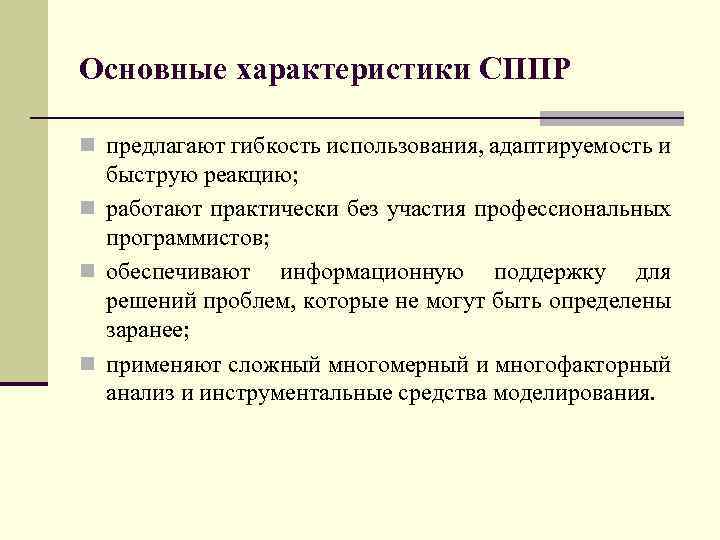 Основные характеристики СППР

предлагают гибкость использования, адаптируемость и быструю реакцию;

работают практически без участия профессиональных программистов;

обеспечивают информационную поддержку для решений проблем, которые не могут быть определены заранее;

применяют сложный многомерный и многофакторный анализ и инструментальные средства моделирования.